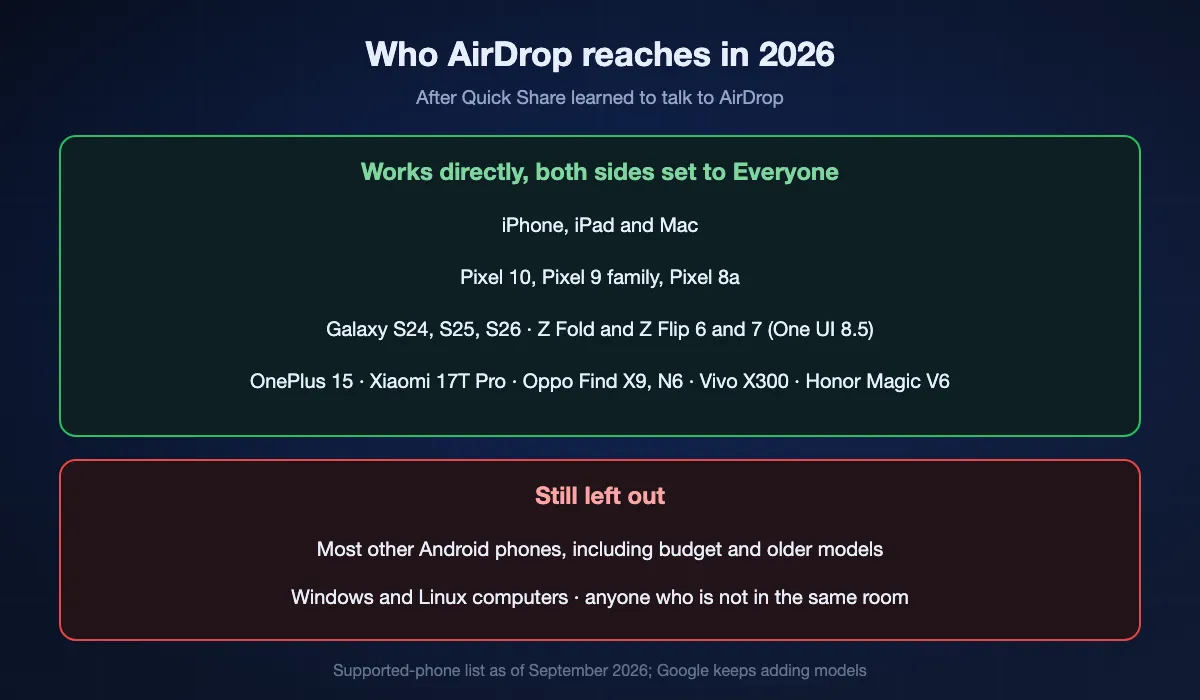 Who AirDrop reaches in 2026

After Quick Share learned to talk to AirDrop

Works directly, both sides set to Everyone

iPhone, iPad and Mac

Pixel 10, Pixel 9 family, Pixel 8a

Galaxy S24, S25, S26 · Z Fold and Z Flip 6 and 7 (One UI 8.5)

OnePlus 15 · Xiaomi 17T Pro · Oppo Find X9, N6 · Vivo X300 · Honor Magic V6

Still left out

Most other Android phones, including budget and older models

Windows and Linux computers · anyone who is not in the same room

Supported-phone list as of September 2026; Google keeps adding models